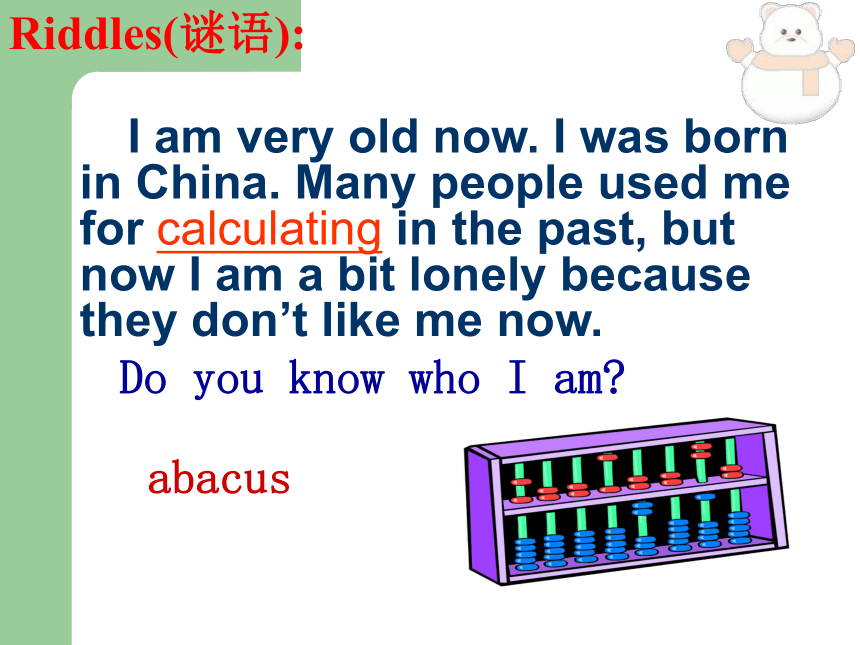 Riddles(谜语):

I am very old now. I was born in China. Many people used me for calculating in the past, but now I am a bit lonely because they don’t like me now.

Do you know who I am?

abacus